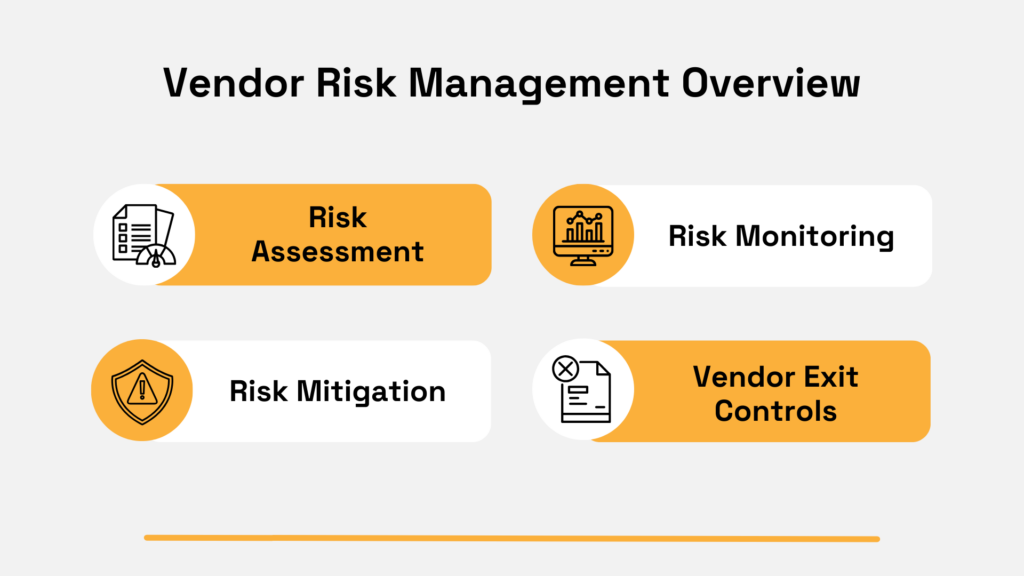 Vendor Risk Management Overview

Risk Assessment

Risk Monitoring

Risk Mitigation

Vendor Exit Controls